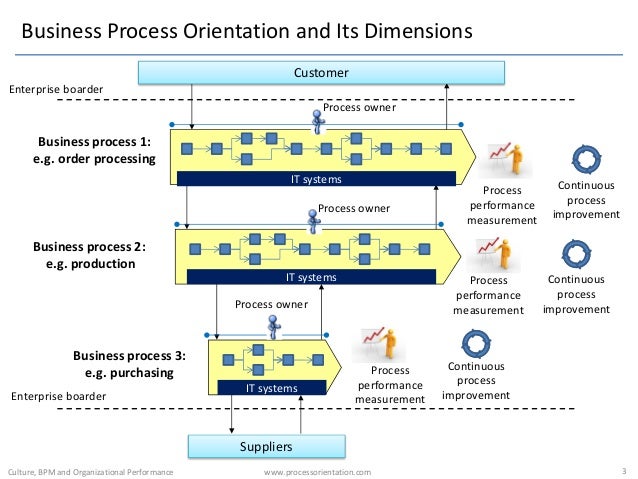 Business Process Orientation and Its Dimensions

Customer

Enterprise boarder

Process owner

Business process 1:
e.g. order processing

IT systems

Process performance measurement

Continuous process improvement

Process owner

Business process 2:
e.g. production

IT systems

Process performance measurement

Continuous process improvement

Process owner

Business process 3:
e.g. purchasing

IT systems

Process performance measurement

Continuous process improvement

Enterprise boarder

Suppliers

Culture, BPM and Organizational Performance

www.processorientation.com

3